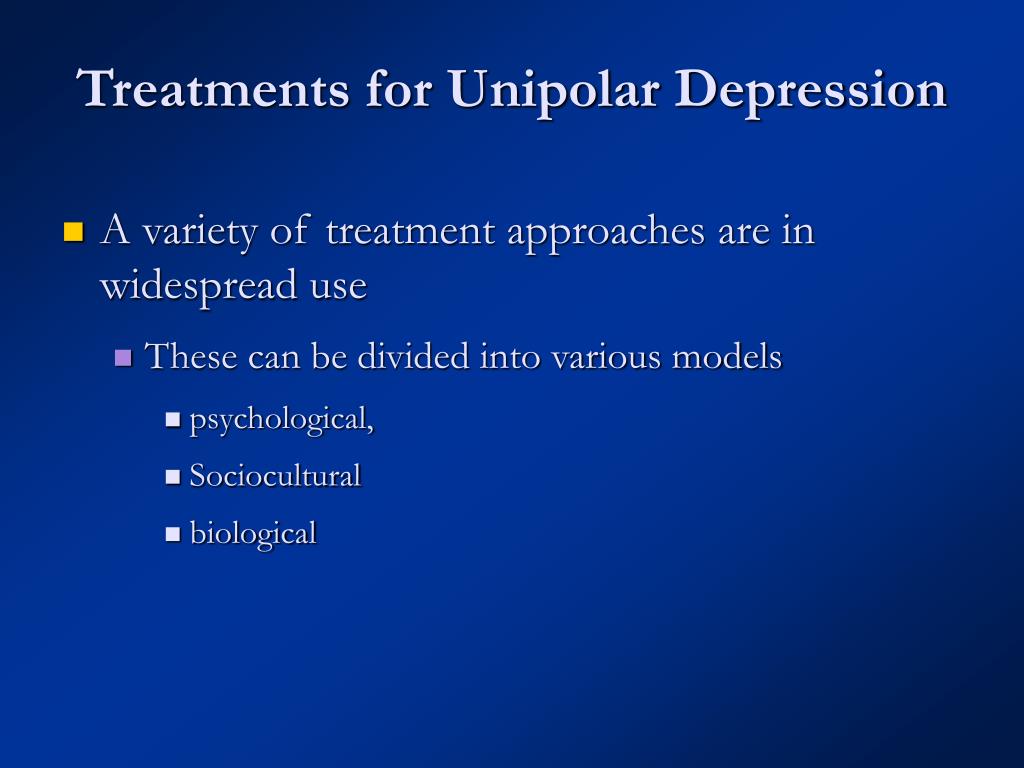 Treatments for Unipolar Depression

A variety of treatment approaches are in widespread use

These can be divided into various models

psychological,

Sociocultural

biological